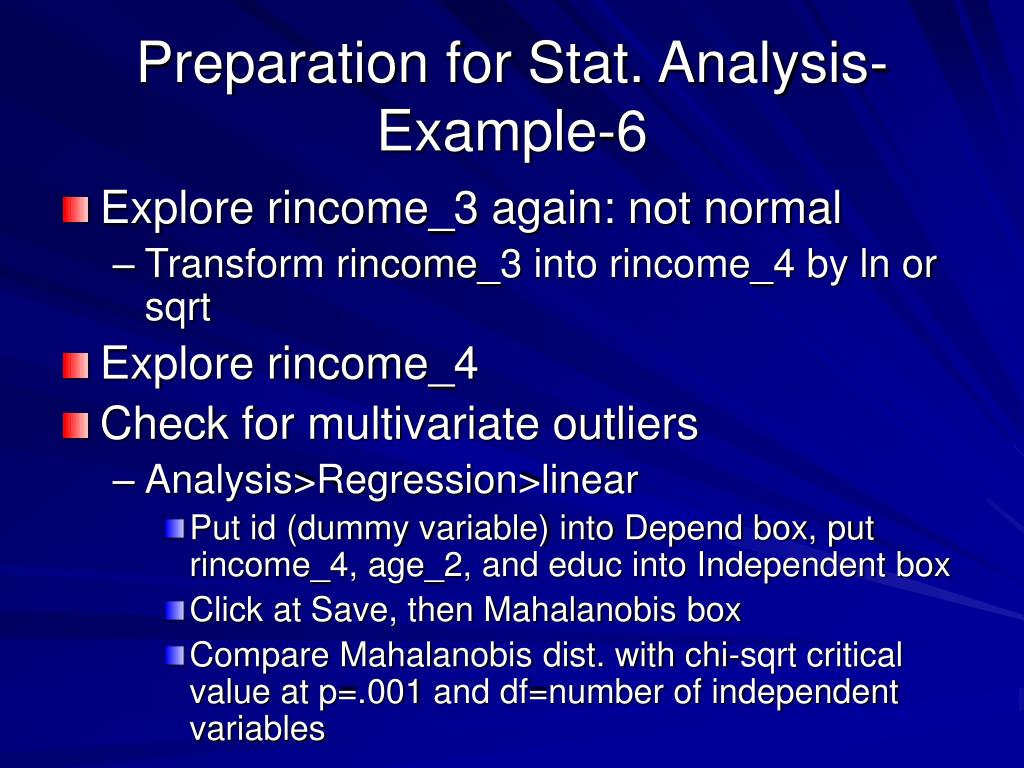 Preparation for Stat. Analysis-Example-6

Explore rincome_3 again: not normal

– Transform rincome_3 into rincome_4 by ln or sqrt

Explore rincome_4

Check for multivariate outliers

– Analysis>Regression>linear

Put id (dummy variable) into Depend box, put rincome_4, age_2, and educ into Independent box

Click at Save, then Mahalanobis box

Compare Mahalanobis dist. with chi-sqrt critical value at p=.001 and df=number of independent variables